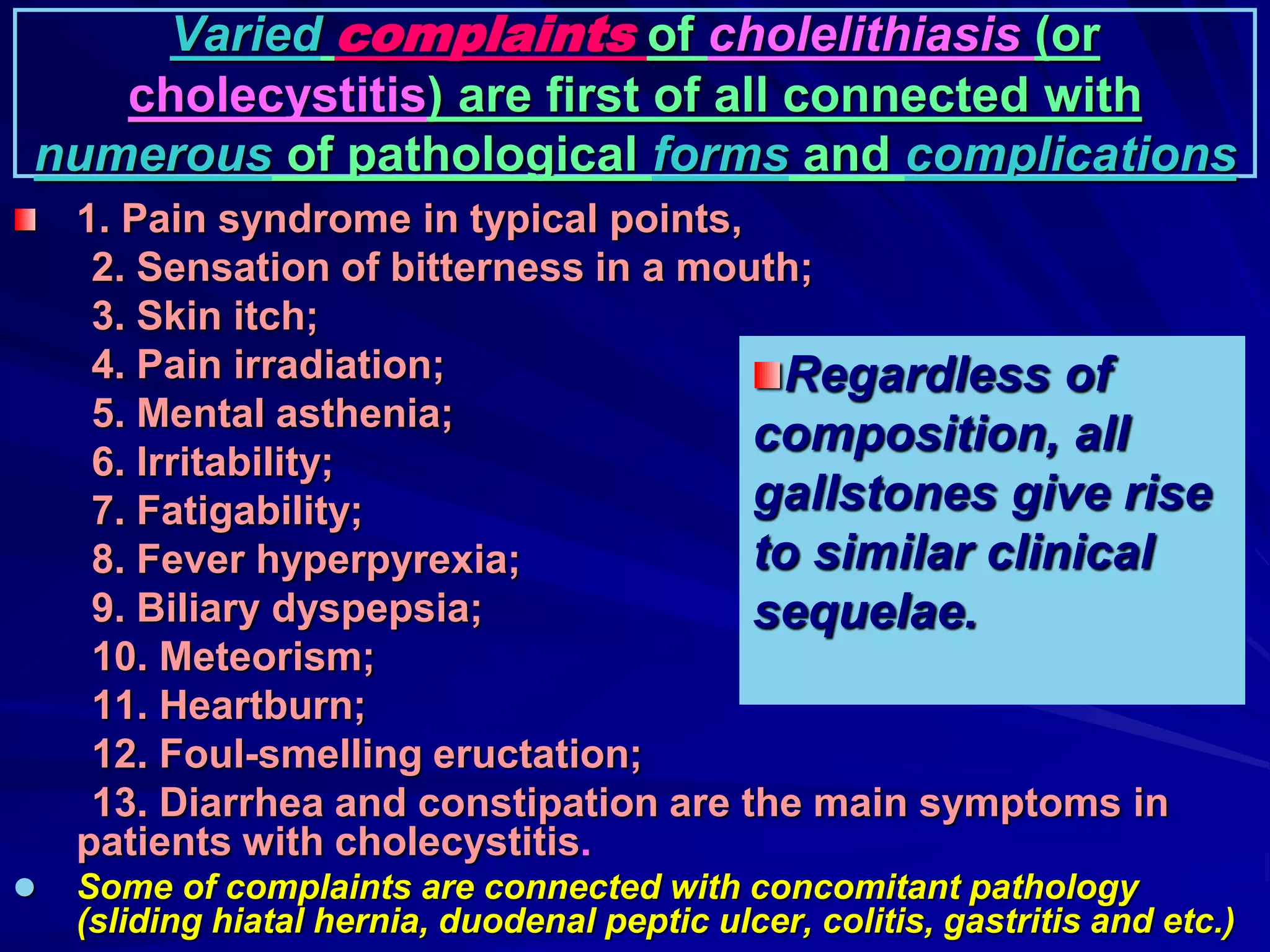 Varied complaints of cholelithiasis (or cholecystitis) are first of all connected with numerous of pathological forms and complications

1. Pain syndrome in typical points,
2. Sensation of bitterness in a mouth;
3. Skin itch;
4. Pain irradiation;
5. Mental asthenia;
6. Irritability;
7. Fatigability;
8. Fever hyperpyrexia;
9. Biliary dyspepsia;
10. Meteorism;
11. Heartburn;
12. Foul-smelling eructation;
13. Diarrhea and constipation are the main symptoms in patients with cholecystitis.

Regardless of composition, all gallstones give rise to similar clinical sequelae.

Some of complaints are connected with concomitant pathology (sliding hiatal hernia, duodenal peptic ulcer, colitis, gastritis and etc.)